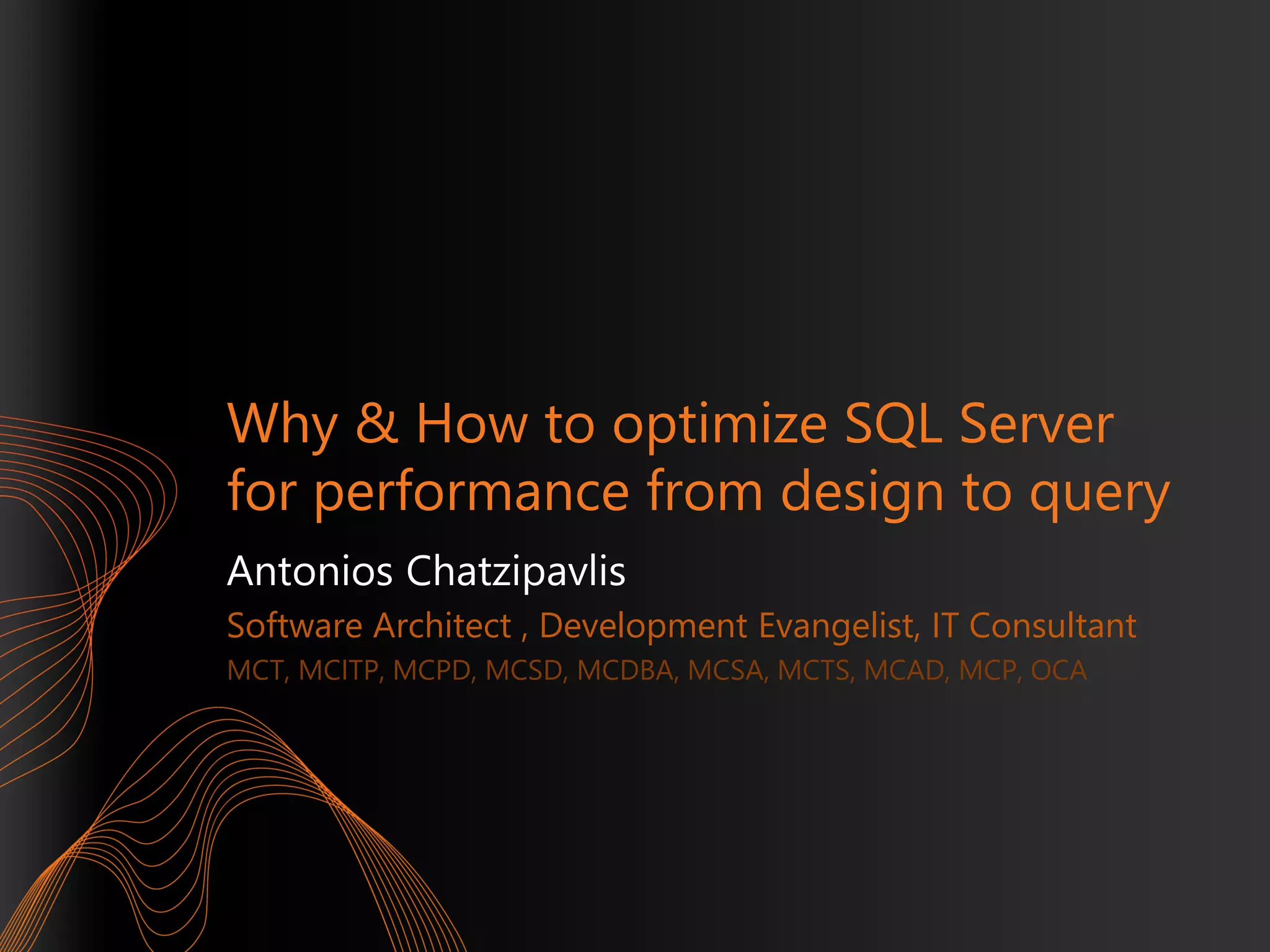 Why & How to optimize SQL Server for performance from design to query

Antonios Chatzipavlis

Software Architect , Development Evangelist, IT Consultant

MCT, MCITP, MCPD, MCSD, MCDBA, MCSA, MCTS, MCAD, MCP, OCA